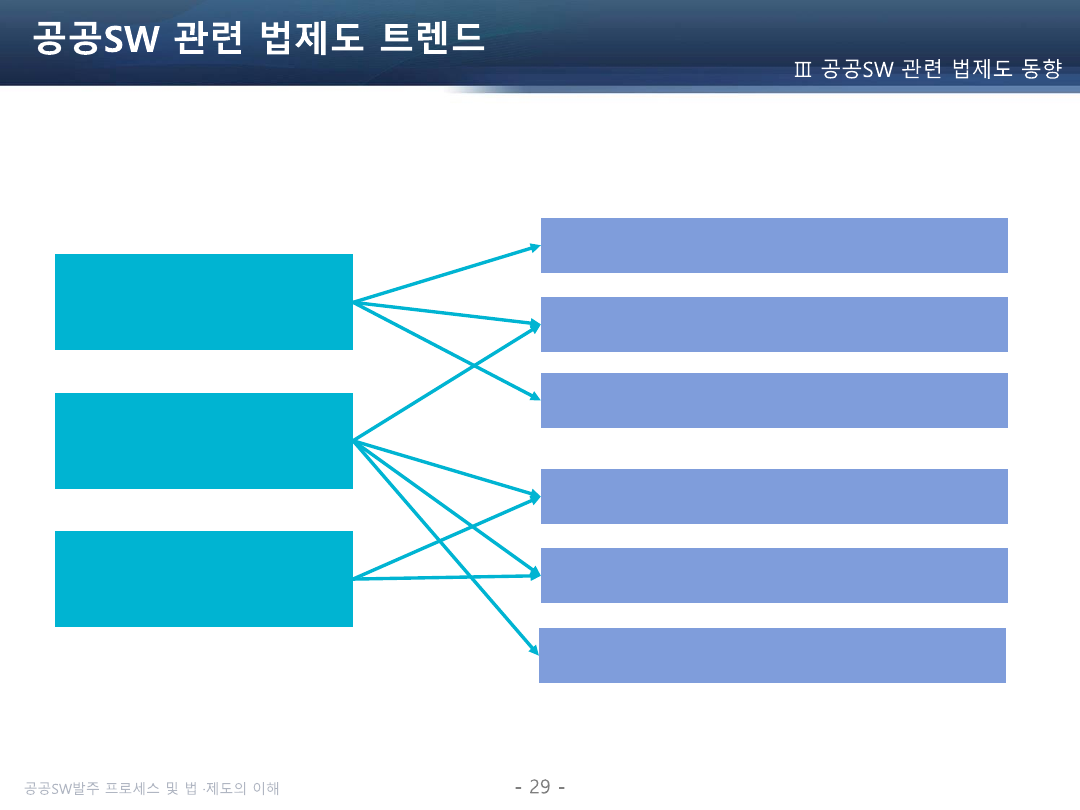 공공SW 관련 법제도 트렌드

Ⅲ 공공SW 관련 법제도 동향

공공SW발주 프로세스 및 법·제도의 이해

- 29 -